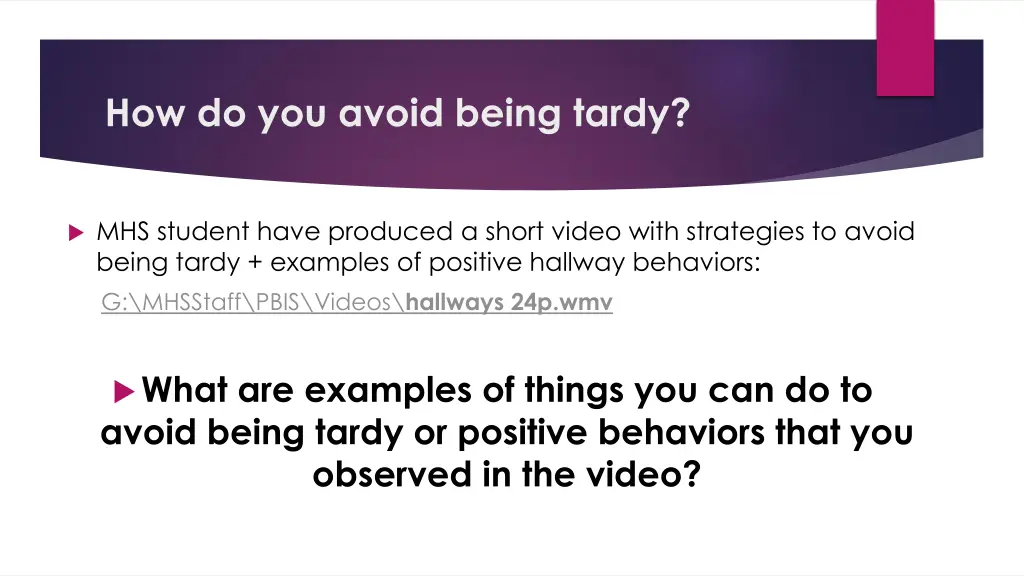 How do you avoid being tardy?

MHS student have produced a short video with strategies to avoid being tardy + examples of positive hallway behaviors:

G:\MHSStaff\PBIS\Videos\hallways 24p.wmv

What are examples of things you can do to avoid being tardy or positive behaviors that you observed in the video?